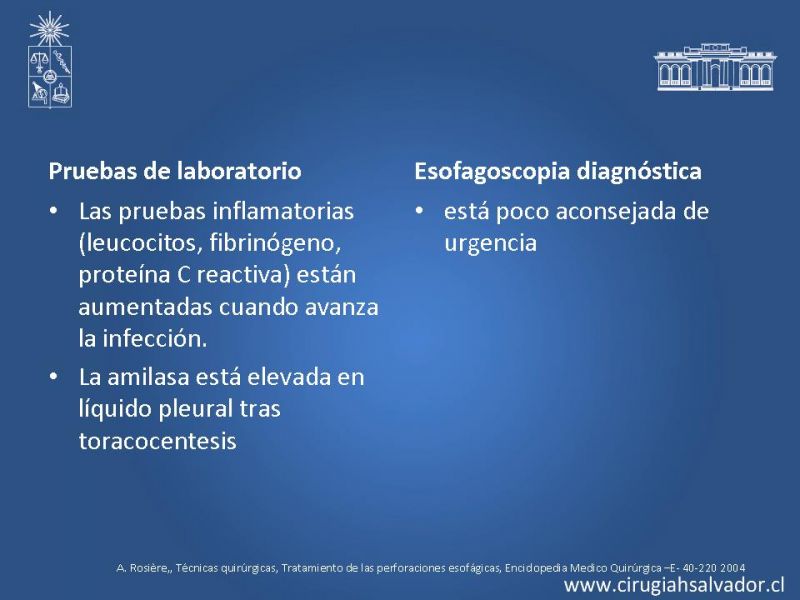 Pruebas de laboratorio

• Las pruebas inflamatorias (leucocitos, fibrinógeno, proteína C reactiva) están aumentadas cuando avanza la infección.

• La amilasa está elevada en líquido pleural tras toracocentesis

Esofagoscopia diagnóstica

• está poco aconsejada de urgencia

A. Rosière,, Técnicas quirúrgicas, Tratamiento de las perforaciones esofágicas, Enciclopedia Medico Quirúrgica –E- 40-220 2004

www.cirugiahsalvador.cl